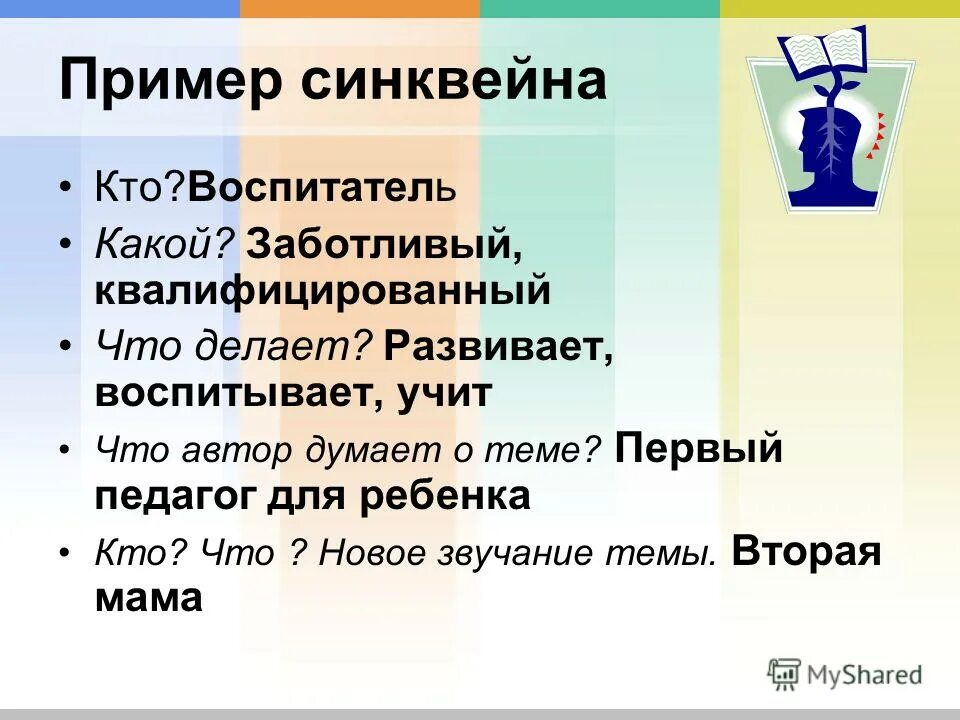 Пример синквейна

• Кто?Воспитатель
• Какой? Заботливый, квалифицированный
• Что делает? Развивает, воспитывает, учит
• Что автор думает о теме? Первый педагог для ребенка
• Кто? Что ? Новое звучание темы. Вторая мама

MyShared